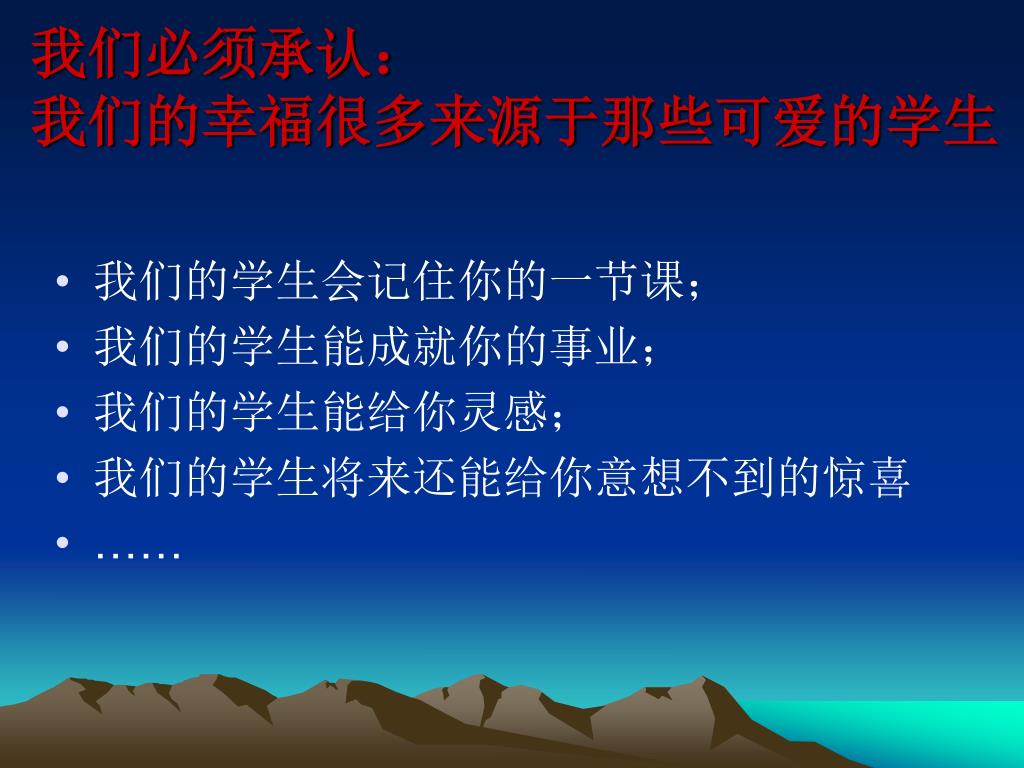 我们必须承认：
我们的幸福很多来源于那些可爱的学生

• 我们的学生会记住你的一节课；
• 我们的学生能成就你的事业；
• 我们的学生能给你灵感；
• 我们的学生将来还能给你意想不到的惊喜
• ……